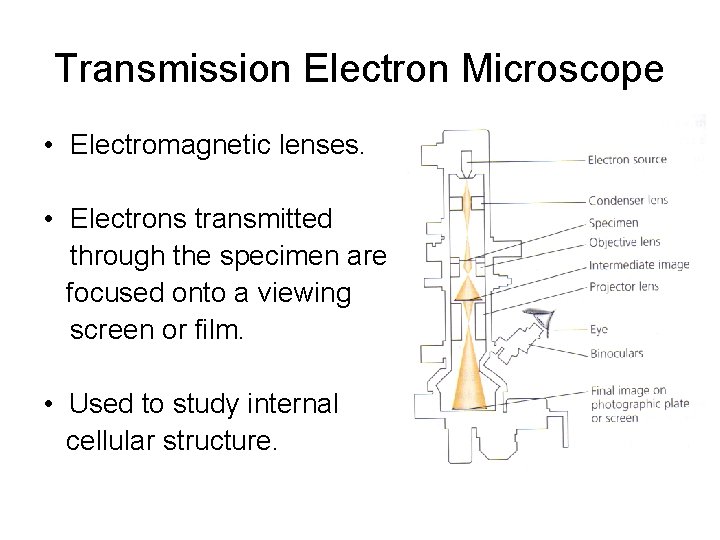 Transmission Electron Microscope

• Electromagnetic lenses.

• Electrons transmitted through the specimen are focused onto a viewing screen or film.

• Used to study internal cellular structure.

Electron source
Condenser lens
Specimen
Objective lens
Intermediate image
Projector lens
Eye
Binoculars
Final image on photographic plate or screen